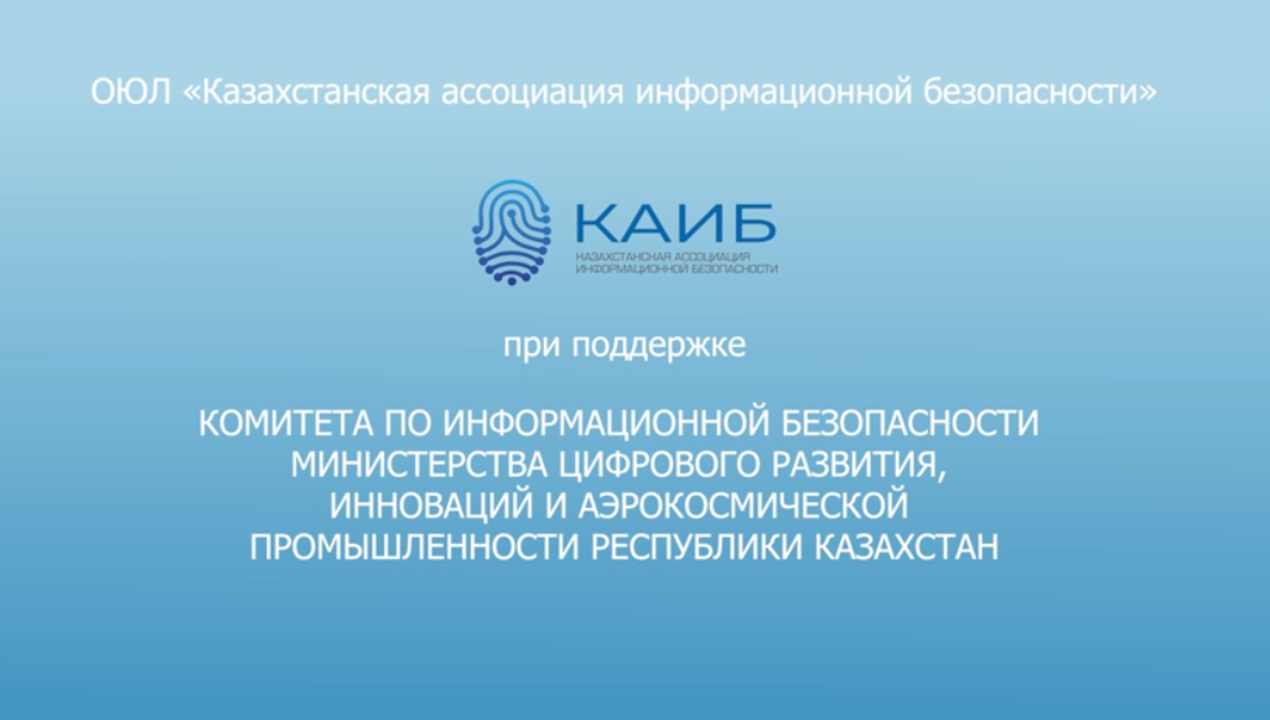 ОЮЛ «Казахстанская ассоциация информационной безопасности»

КАИБ
КАЗАХСТАНСКАЯ АССОЦИАЦИЯ ИНФОРМАЦИОННОЙ БЕЗОПАСНОСТИ

при поддержке

КОМИТЕТА ПО ИНФОРМАЦИОННОЙ БЕЗОПАСНОСТИ МИНИСТЕРСТВА ЦИФРОВОГО РАЗВИТИЯ, ИННОВАЦИЙ И АЭРОКОСМИЧЕСКОЙ ПРОМЫШЛЕННОСТИ РЕСПУБЛИКИ КАЗАХСТАН